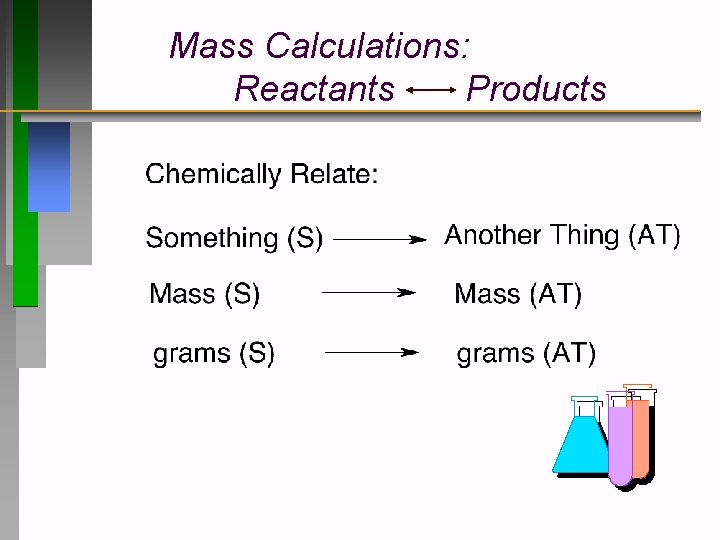 Mass Calculations:
Reactants $\longleftrightarrow$ Products

Chemically Relate:

Something (S) $\longrightarrow$ Another Thing (AT)

Mass (S) $\longrightarrow$ Mass (AT)

grams (S) $\longrightarrow$ grams (AT)